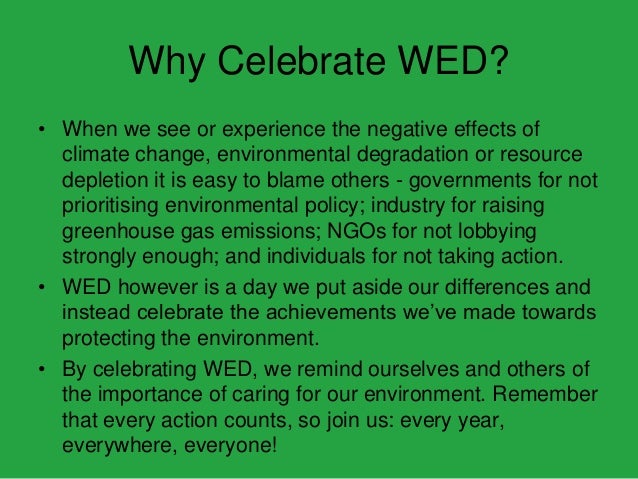 Why Celebrate WED?

• When we see or experience the negative effects of climate change, environmental degradation or resource depletion it is easy to blame others - governments for not prioritising environmental policy; industry for raising greenhouse gas emissions; NGOs for not lobbying strongly enough; and individuals for not taking action.

• WED however is a day we put aside our differences and instead celebrate the achievements we've made towards protecting the environment.

• By celebrating WED, we remind ourselves and others of the importance of caring for our environment. Remember that every action counts, so join us: every year, everywhere, everyone!